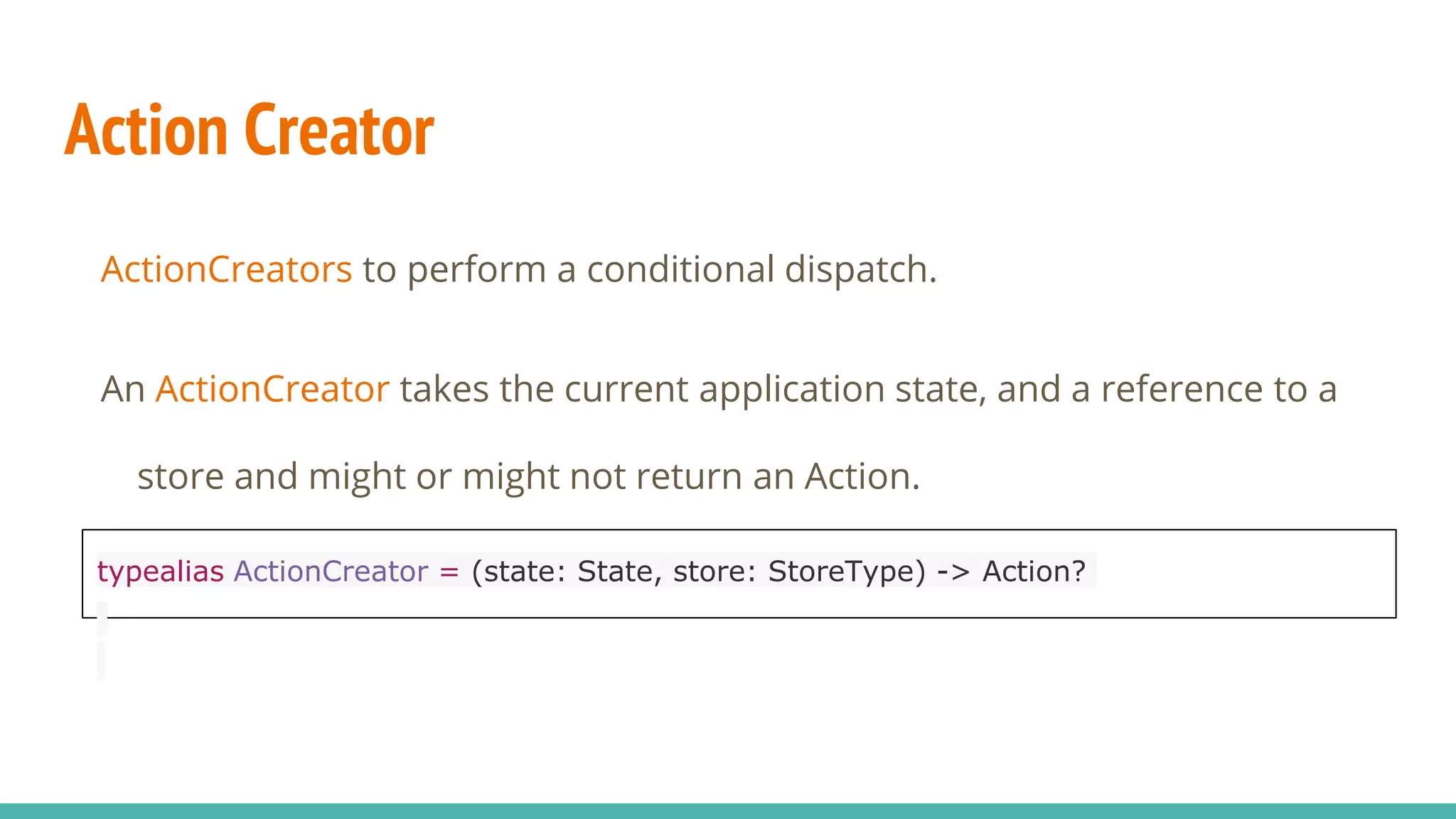 Action Creator

ActionCreators to perform a conditional dispatch.

An ActionCreator takes the current application state, and a reference to a store and might or might not return an Action.

typealias ActionCreator = (state: State, store: StoreType) -> Action?